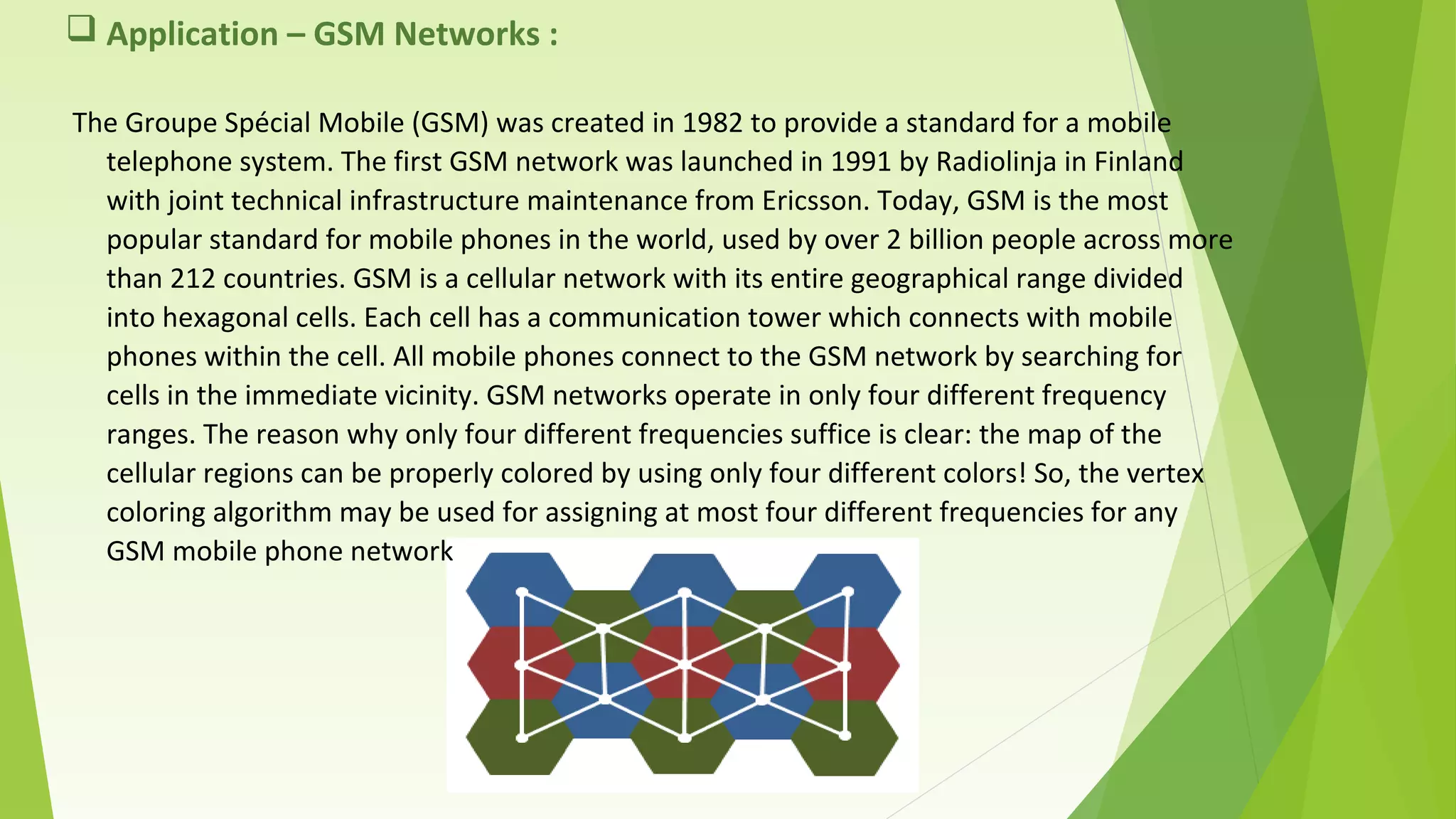 ❑ Application – GSM Networks :

The Groupe Spécial Mobile (GSM) was created in 1982 to provide a standard for a mobile telephone system. The first GSM network was launched in 1991 by Radiolinja in Finland with joint technical infrastructure maintenance from Ericsson. Today, GSM is the most popular standard for mobile phones in the world, used by over 2 billion people across more than 212 countries. GSM is a cellular network with its entire geographical range divided into hexagonal cells. Each cell has a communication tower which connects with mobile phones within the cell. All mobile phones connect to the GSM network by searching for cells in the immediate vicinity. GSM networks operate in only four different frequency ranges. The reason why only four different frequencies suffice is clear: the map of the cellular regions can be properly colored by using only four different colors! So, the vertex coloring algorithm may be used for assigning at most four different frequencies for any GSM mobile phone network